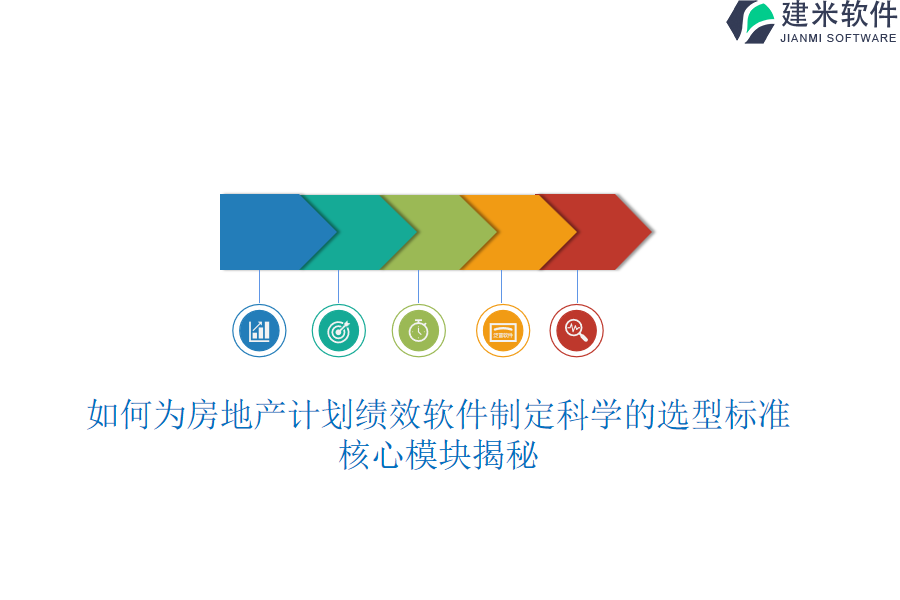 建米软件
JIANMI SOFTWARE

如何为房地产计划绩效软件制定科学的选型标准
核心模块揭秘